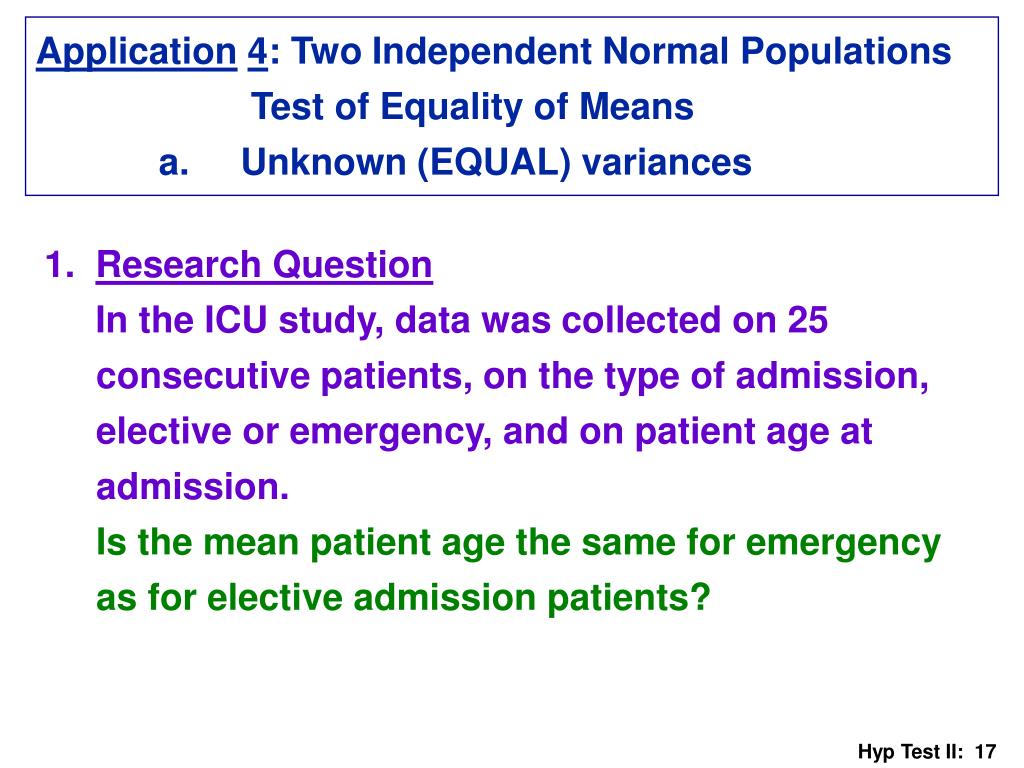 Application 4: Two Independent Normal Populations
Test of Equality of Means
a. Unknown (EQUAL) variances

1. Research Question
In the ICU study, data was collected on 25 consecutive patients, on the type of admission, elective or emergency, and on patient age at admission.
Is the mean patient age the same for emergency as for elective admission patients?

Hyp Test II: 17